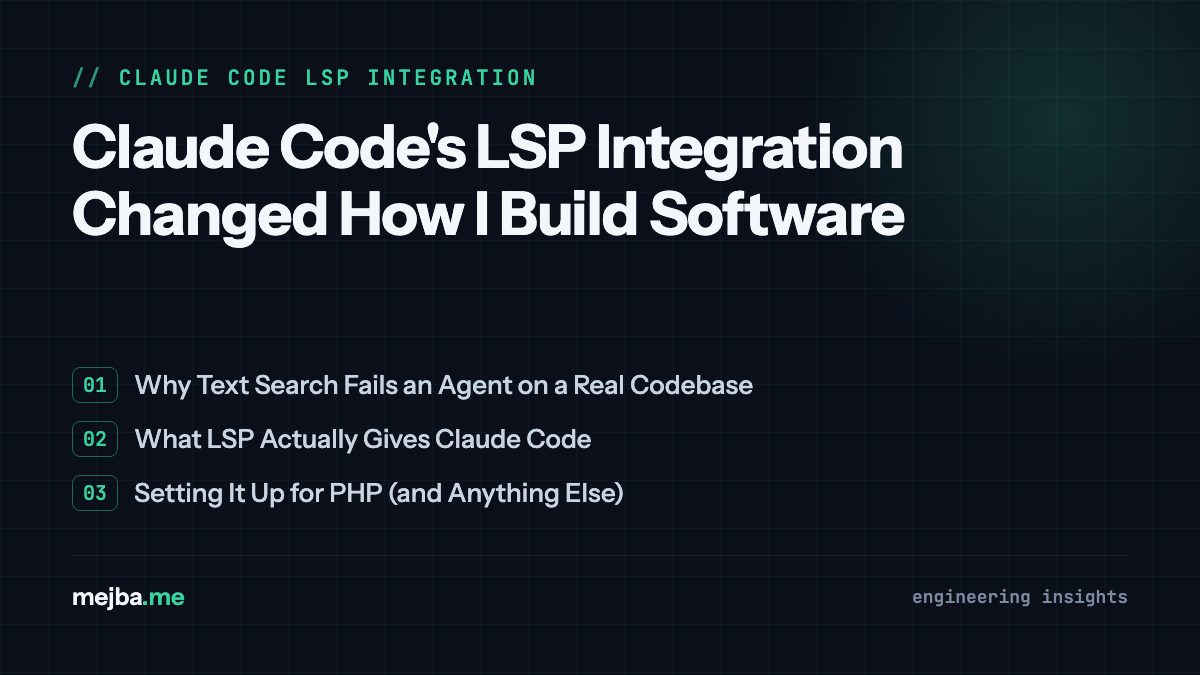 // CLAUDE CODE LSP INTEGRATION

Claude Code's LSP Integration Changed How I Build Software

01 Why Text Search Fails an Agent on a Real Codebase

02 What LSP Actually Gives Claude Code

03 Setting It Up for PHP (and Anything Else)

mejba.me

engineering insights